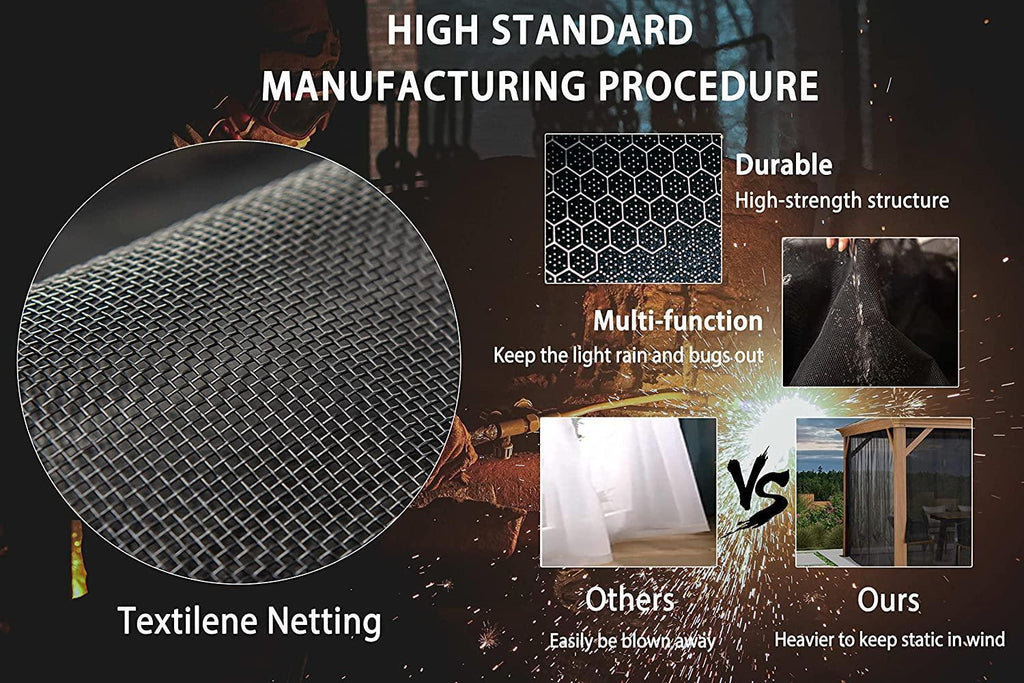 HIGH STANDARD
MANUFACTURING PROCEDURE

Durable
High-strength structure

Multi-function
Keep the light rain and bugs out

VS

Textilene Netting

Others
Easily be blown away

Ours
Heavier to keep static in wind